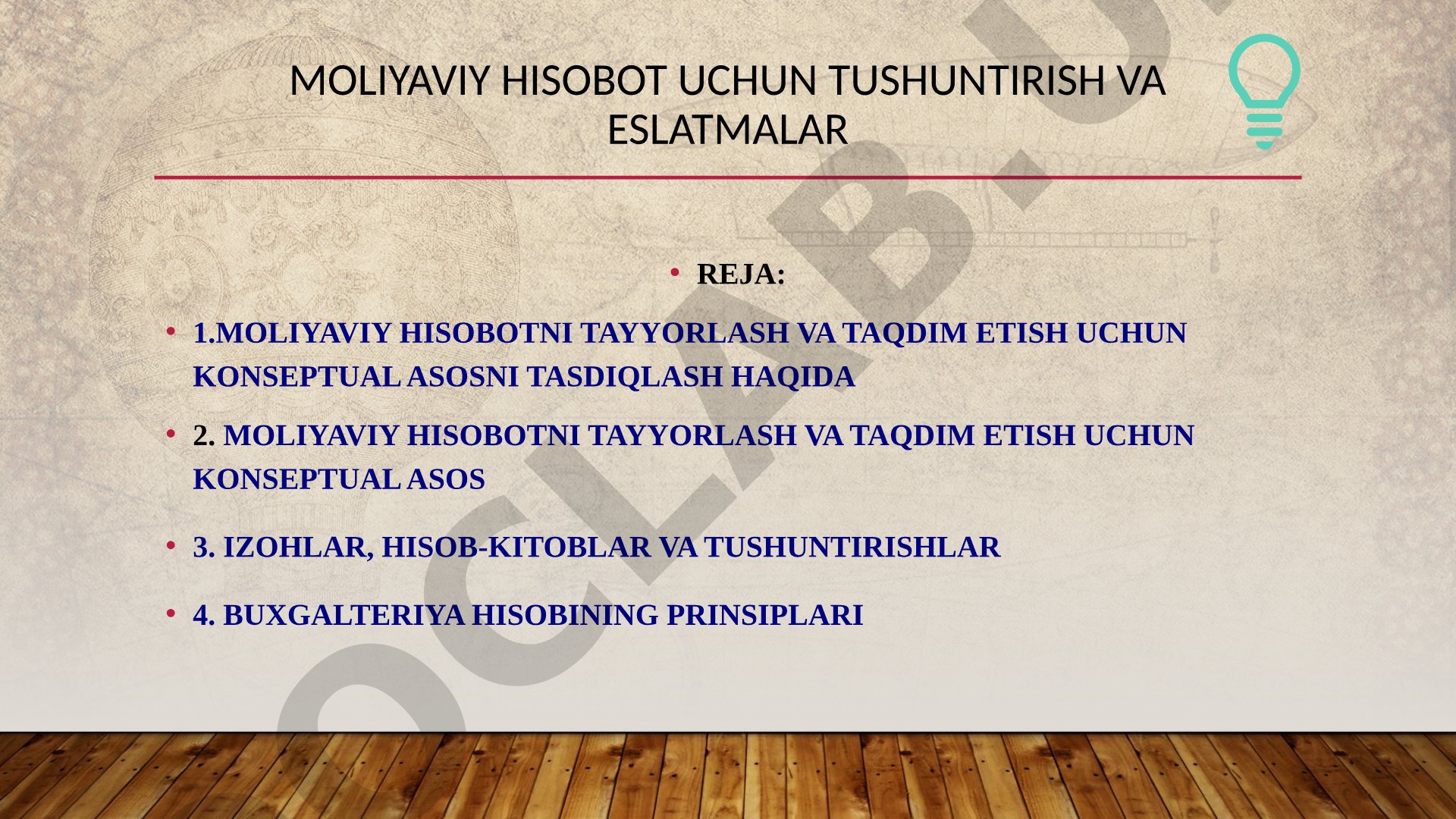 MOLIYAVIY HISOBOT UCHUN TUSHUNTIRISH VA ESLATMALAR

• REJA:

• 1.MOLIYAVIY HISOBOTNI TAYYORLASH VA TAQDIM ETISH UCHUN KONSEPTUAL ASOSNI TASDIQLASH HAQIDA

• 2. MOLIYAVIY HISOBOTNI TAYYORLASH VA TAQDIM ETISH UCHUN KONSEPTUAL ASOS

• 3. IZOHLAR, HISOB-KITOBLAR VA TUSHUNTIRISHLAR

• 4. BUXGALTERIYA HISOBINING PRINSIPLARI

OCLAB.U